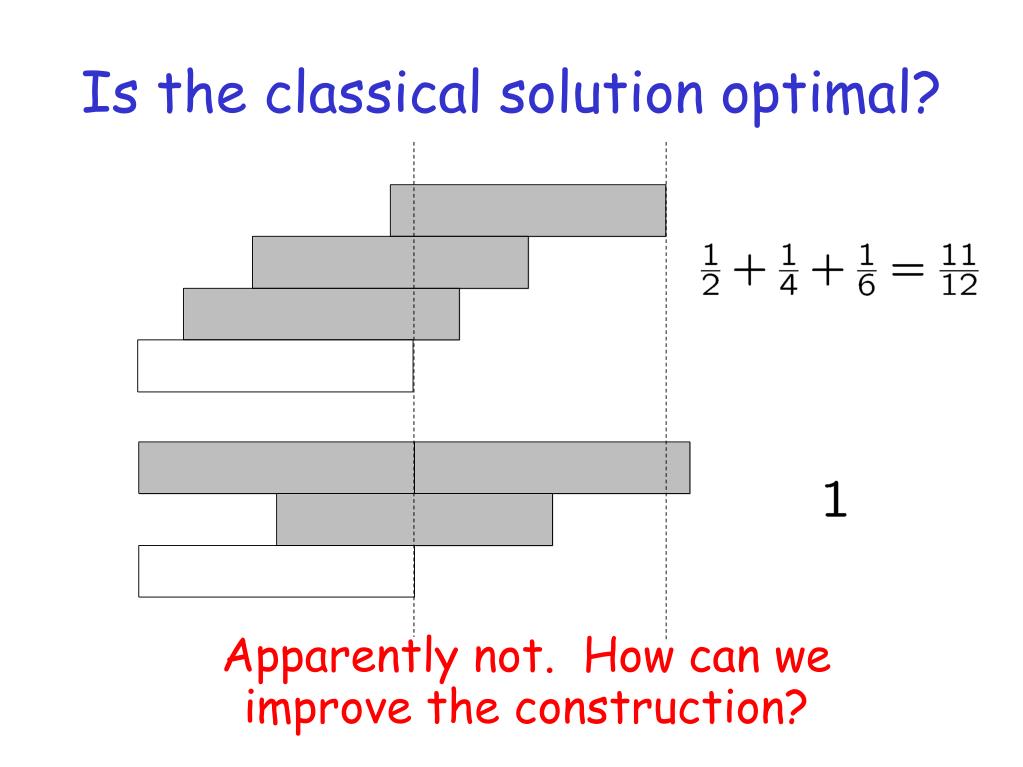 Is the classical solution optimal?

$\frac{1}{2}+\frac{1}{4}+\frac{1}{6}=\frac{11}{12}$

1

Apparently not. How can we improve the construction?